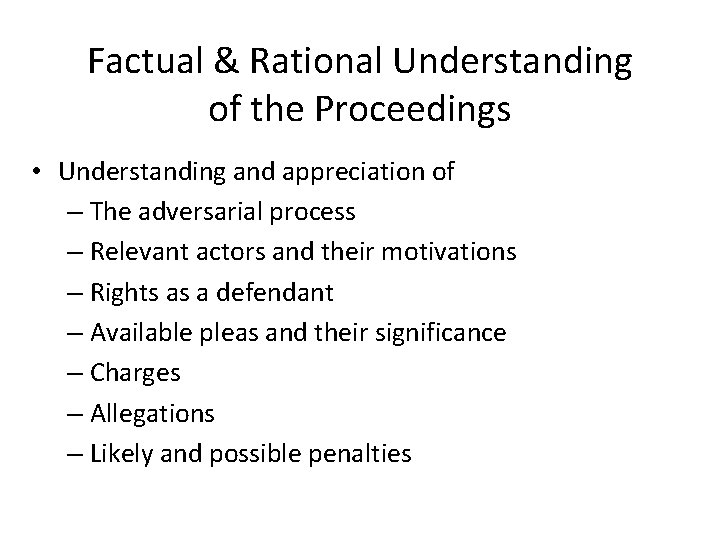 Factual & Rational Understanding of the Proceedings

• Understanding and appreciation of
– The adversarial process
– Relevant actors and their motivations
– Rights as a defendant
– Available pleas and their significance
– Charges
– Allegations
– Likely and possible penalties